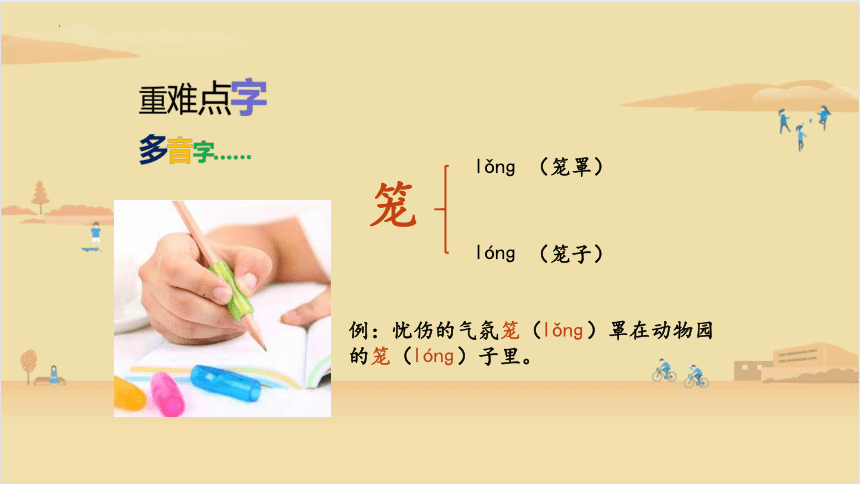 重难点字

多音字……

笼

lǒng （笼罩）

lóng （笼子）

例：忧伤的气氛笼（lǒng）罩在动物园的笼（lóng）子里。